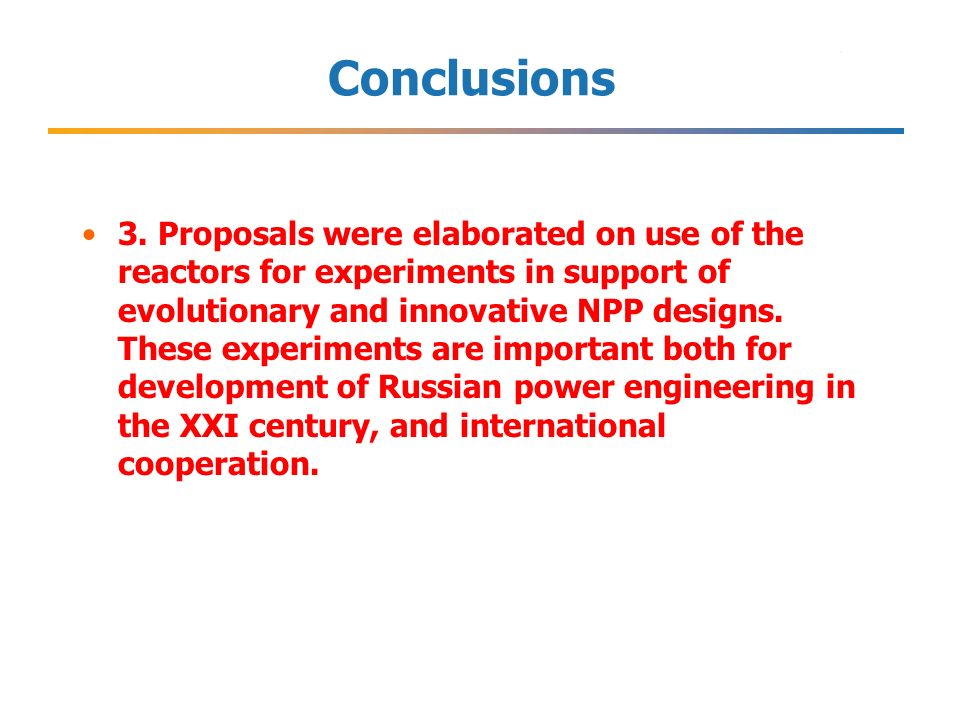 Conclusions

• 3. Proposals were elaborated on use of the reactors for experiments in support of evolutionary and innovative NPP designs. These experiments are important both for development of Russian power engineering in the XXI century, and international cooperation.